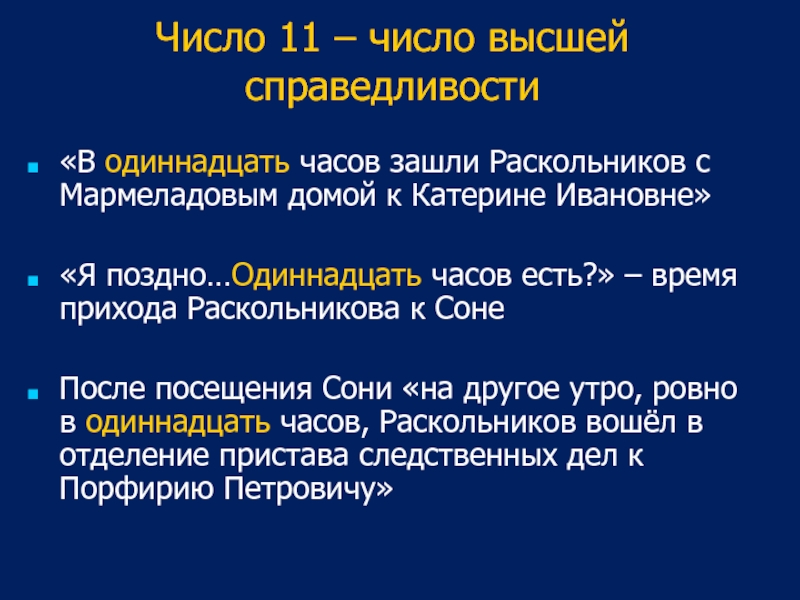 Число 11 – число высшей справедливости

«В одиннадцать часов зашли Раскольников с Мармеладовым домой к Катерине Ивановне»

«Я поздно…Одиннадцать часов есть?» – время прихода Раскольникова к Соне

После посещения Сони «на другое утро, ровно в одиннадцать часов, Раскольников вошёл в отделение пристава следственных дел к Порфирию Петровичу»